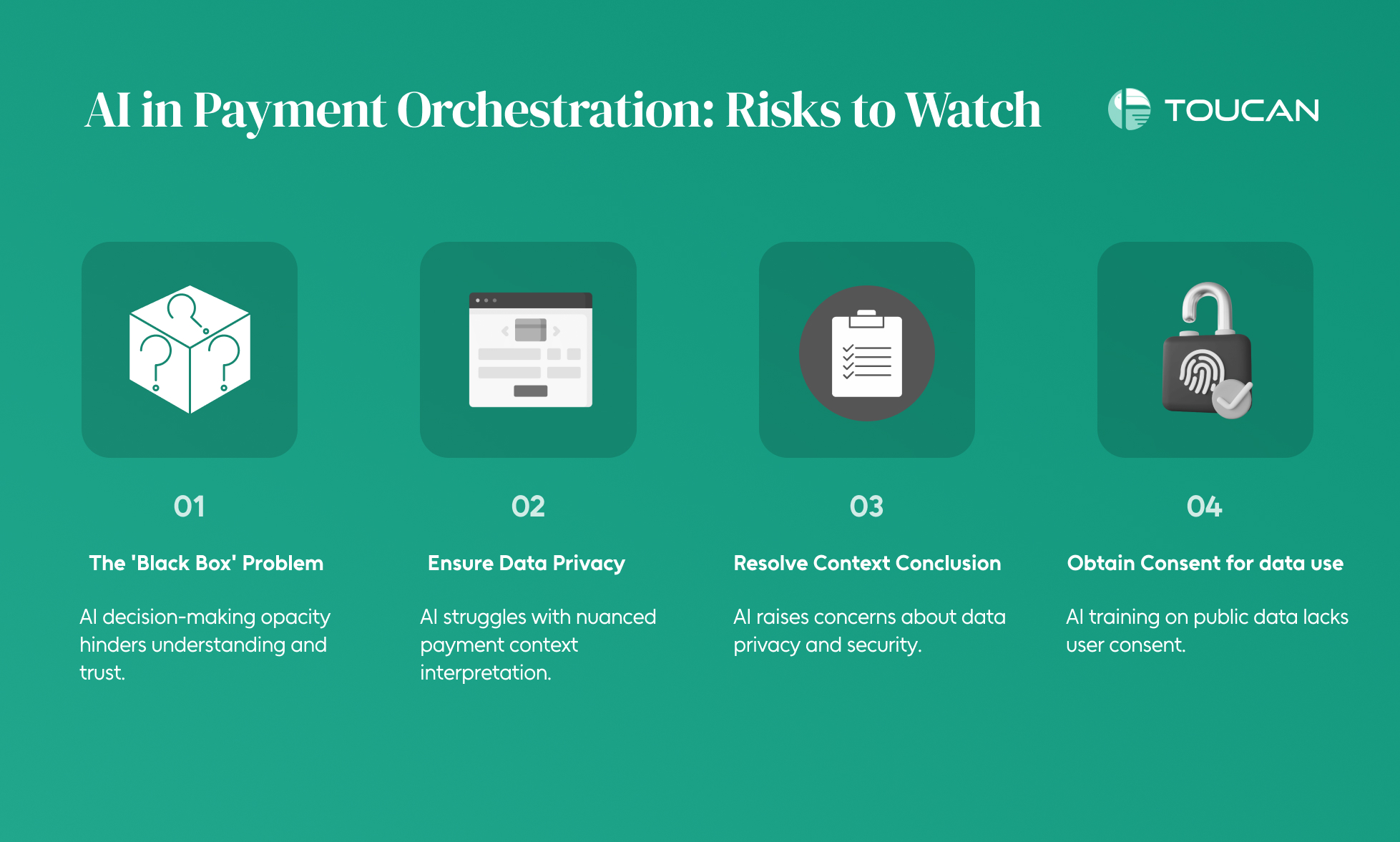 AI in Payment Orchestration: Risks to Watch

TOUCAN

01

The 'Black Box' Problem

AI decision-making opacity hinders understanding and trust.

02

Ensure Data Privacy

AI struggles with nuanced payment context interpretation.

03

Resolve Context Conclusion

AI raises concerns about data privacy and security.

04

Obtain Consent for data use

AI training on public data lacks user consent.